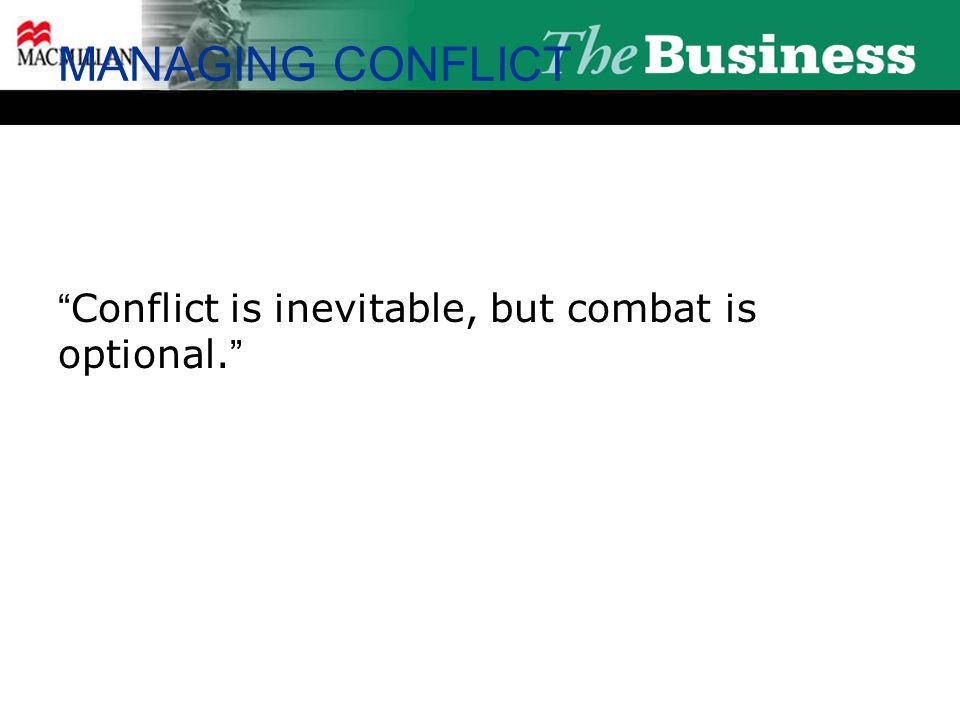 MACMILLAN

MANAGING CONFLICT

The Business

“Conflict is inevitable, but combat is optional.”